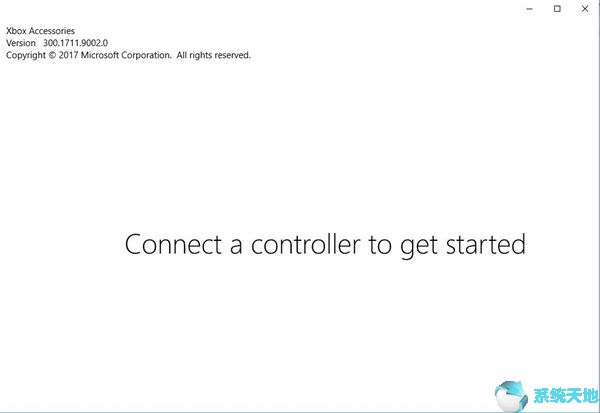 Xbox Accessories
Version 300.1711.9002.0
Copyright © 2017 Microsoft Corporation. All rights reserved.

Connect a controller to get started

系统天地